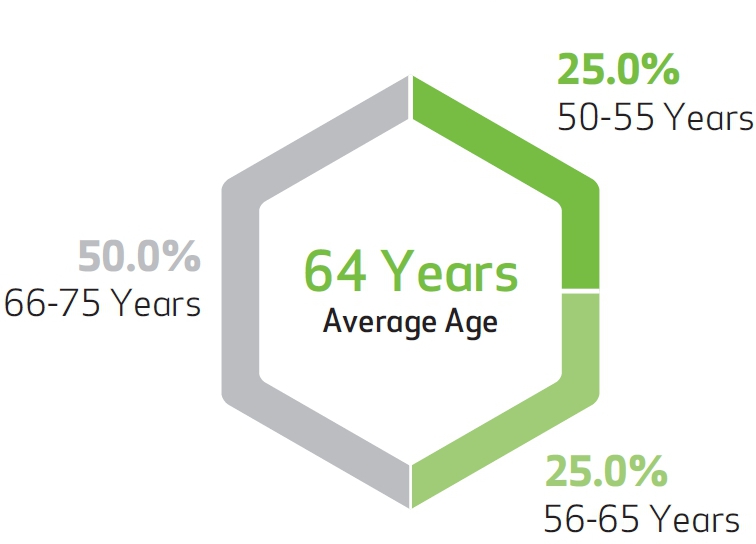 25.0%
50-55 Years

50.0%
66-75 Years

64 Years
Average Age

25.0%
56-65 Years